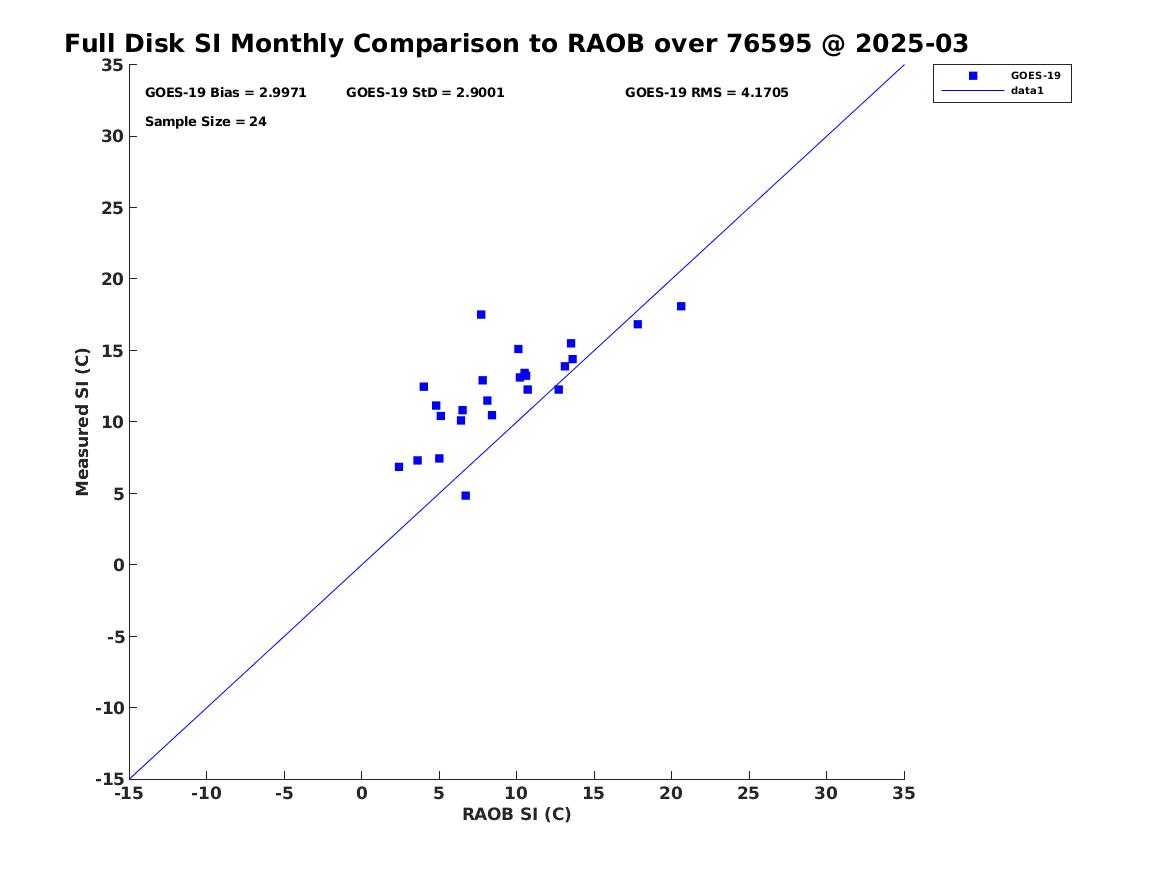 Full Disk SI Monthly Comparison to RAOB over 76595 @ 2025-03

GOES-19 Bias = 2.9971
GOES-19 StD = 2.9001
GOES-19 RMS = 4.1705
Sample Size = 24

GOES-19
data1

Measured SI (C)

35
30
25
20
15
10
5
0
-5
-10
-15

-15 -10 -5 0 5 10 15 20 25 30 35

RAOB SI (C)